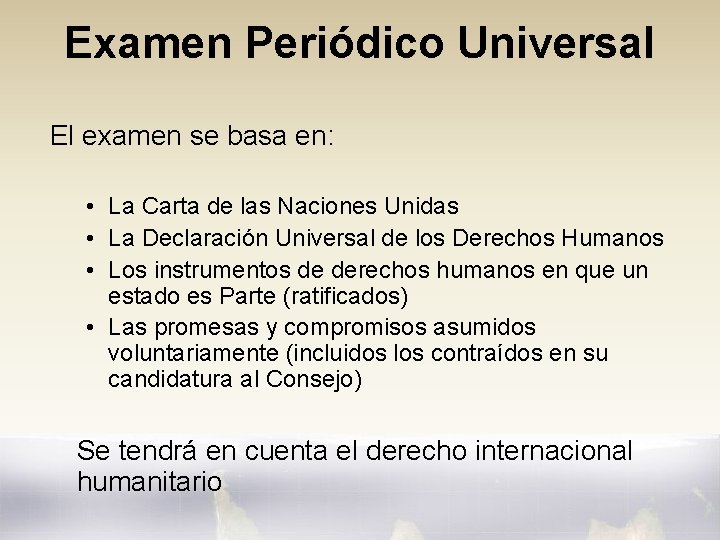 Examen Periódico Universal

El examen se basa en:

• La Carta de las Naciones Unidas
• La Declaración Universal de los Derechos Humanos
• Los instrumentos de derechos humanos en que un estado es Parte (ratificados)
• Las promesas y compromisos asumidos voluntariamente (incluidos los contraídos en su candidatura al Consejo)

Se tendrá en cuenta el derecho internacional humanitario